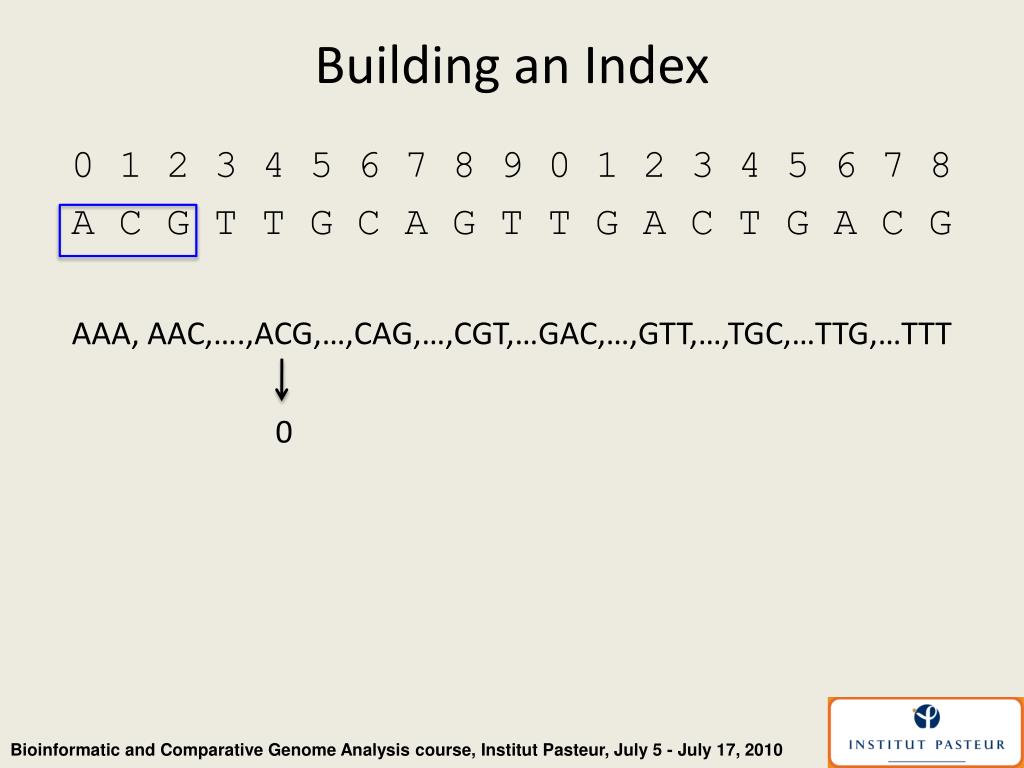 Building an Index

0 1 2 3 4 5 6 7 8 9 0 1 2 3 4 5 6 7 8

A C G T T G C A G T T G A C T G A C G

AAA, AAC,….,ACG,…,CAG,…,CGT,…GAC,…,GTT,…,TGC,…TTG,…TTT

0

Bioinformatic and Comparative Genome Analysis course, Institut Pasteur, July 5 - July 17, 2010

INSTITUT PASTEUR